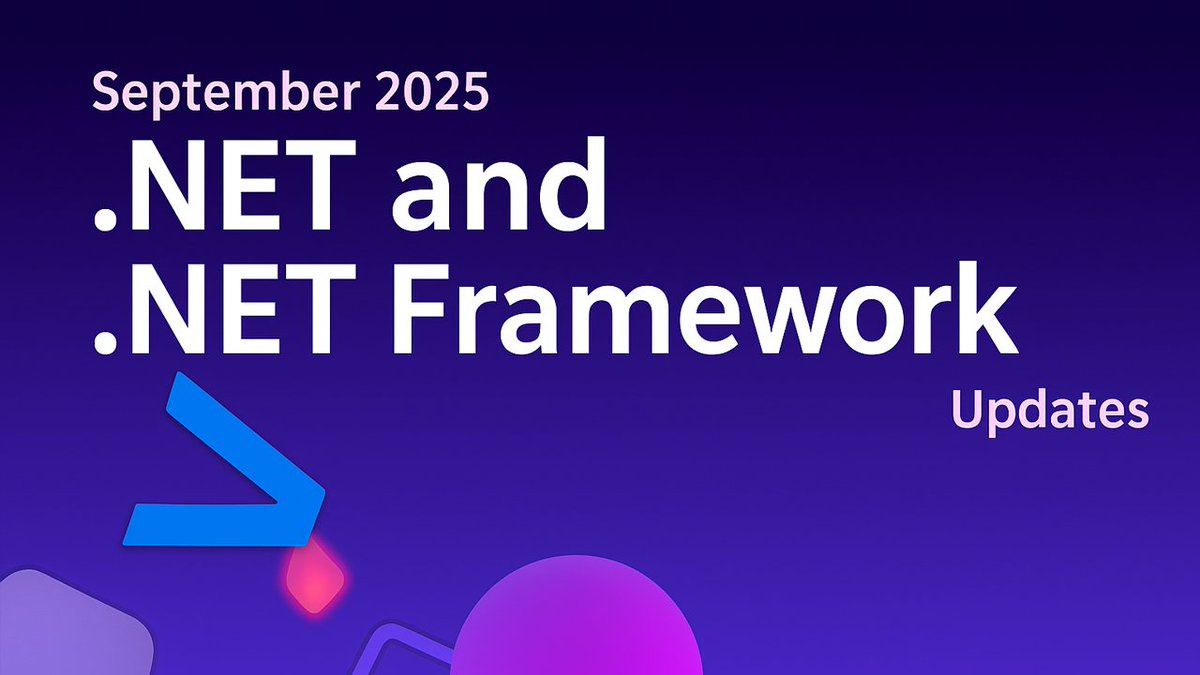 September 2025
.NET and
.NET Framework
Updates